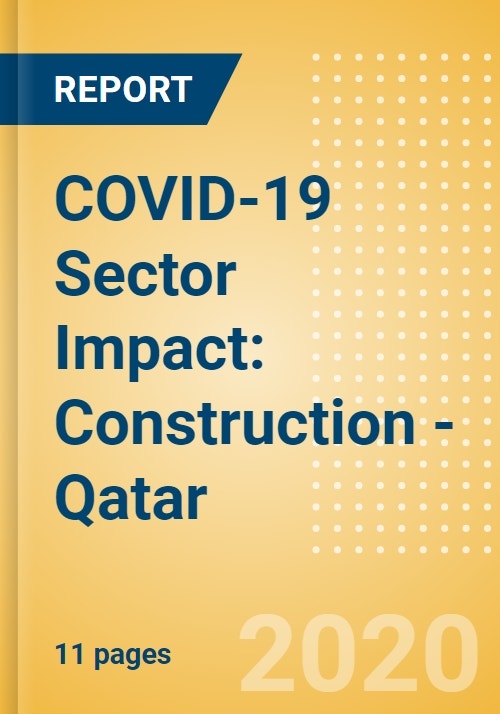 REPORT

COVID-19 Sector Impact: Construction - Qatar

11 pages

2020